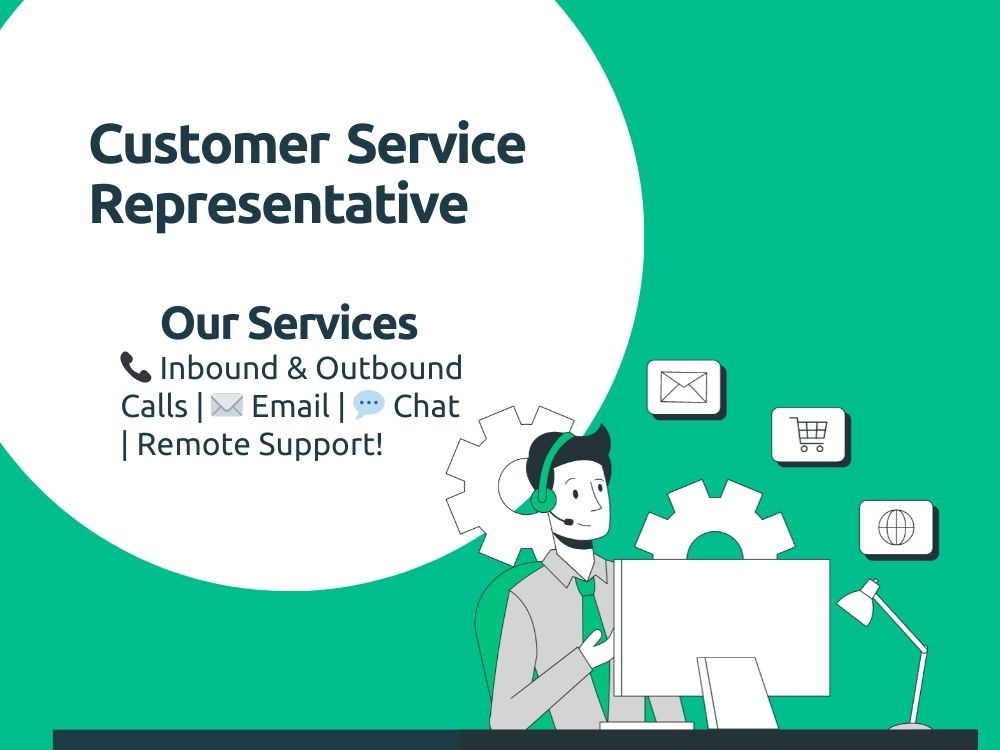 Customer Service Representative

Our Services

📞 Inbound & Outbound Calls | ✉️ Email | 💬 Chat | Remote Support!